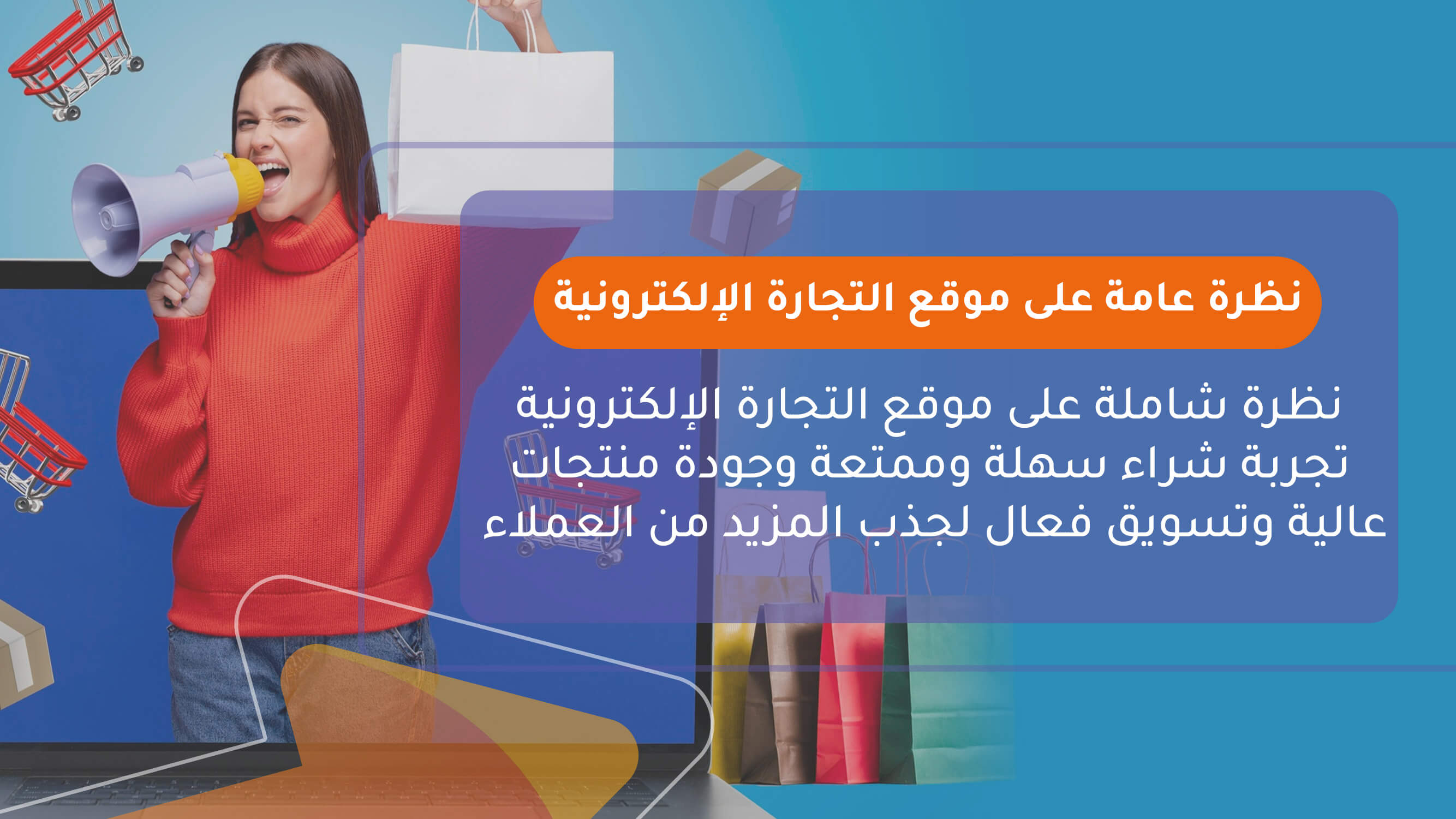 نظرة عامة على موقع التجارة الإلكترونية

نظرة شاملة على موقع التجارة الإلكترونية تجربة شراء سهلة وممتعة وجودة منتجات عالية وتسويق فعال لجذب المزيد من العملاء